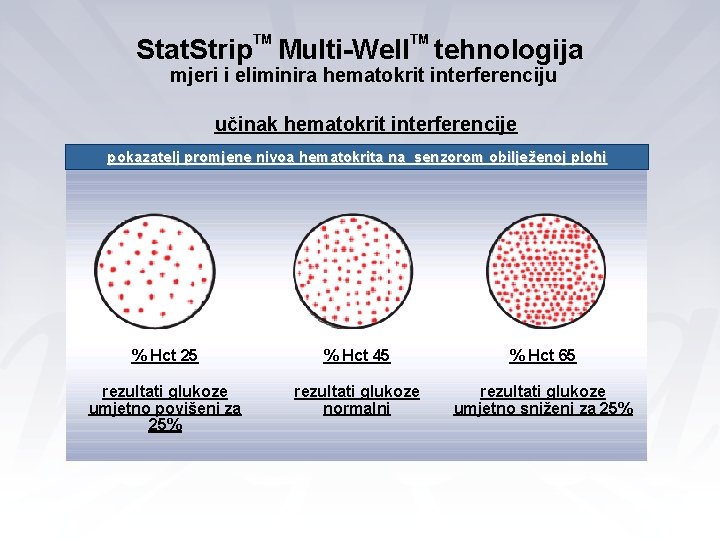 StatStrip™ Multi-Well™ tehnologija
mjeri i eliminira hematokrit interferenciju

učinak hematokrit interferencije

pokazatelj promjene nivoa hematokrita na senzorom obilježenoj plohi

%Hct 25

rezultati glukoze umjetno povišeni za 25%

%Hct 45

rezultati glukoze normalni

%Hct 65

rezultati glukoze umjetno sniženi za 25%